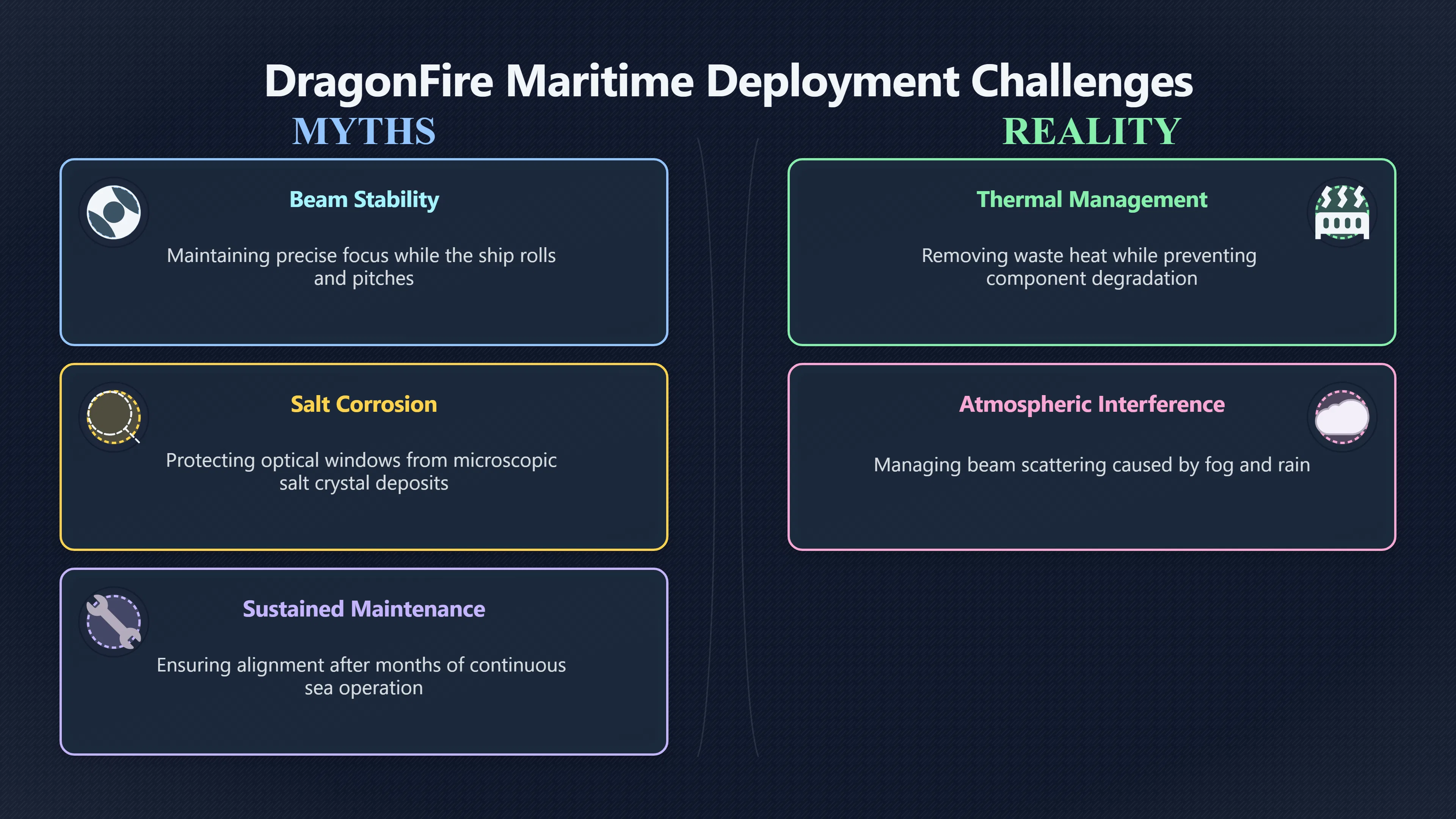 DragonFire Maritime Deployment Challenges

MYTHS

Beam Stability

Maintaining precise focus while the ship rolls and pitches

Salt Corrosion

Protecting optical windows from microscopic salt crystal deposits

Sustained Maintenance

Ensuring alignment after months of continuous sea operation

REALITY

Thermal Management

Removing waste heat while preventing component degradation

Atmospheric Interference

Managing beam scattering caused by fog and rain